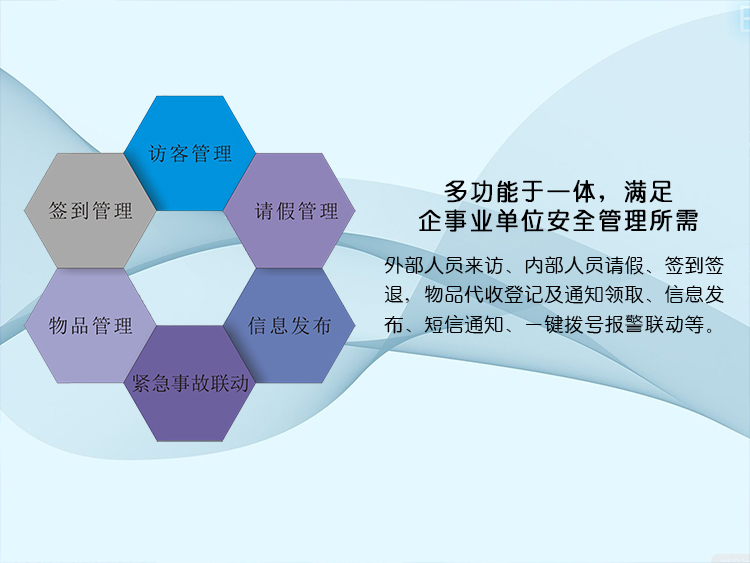 访客管理

签到管理

请假管理

物品管理

信息发布

紧急事故联动

多功能于一体，满足
企事业单位安全管理所需

外部人员来访、内部人员请假、签到签退，物品代收登记及通知领取、信息发布、短信通知、一键拨号报警联动等。